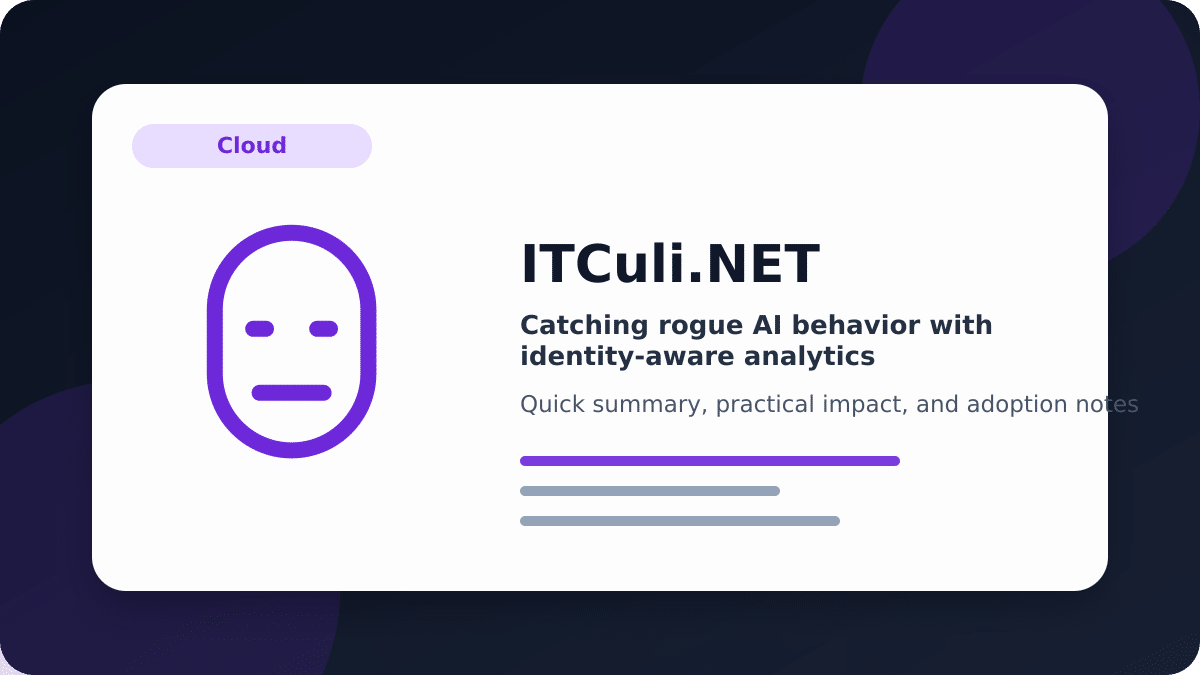 Cloud

ITCuli.NET

Catching rogue AI behavior with identity-aware analytics

Quick summary, practical impact, and adoption notes